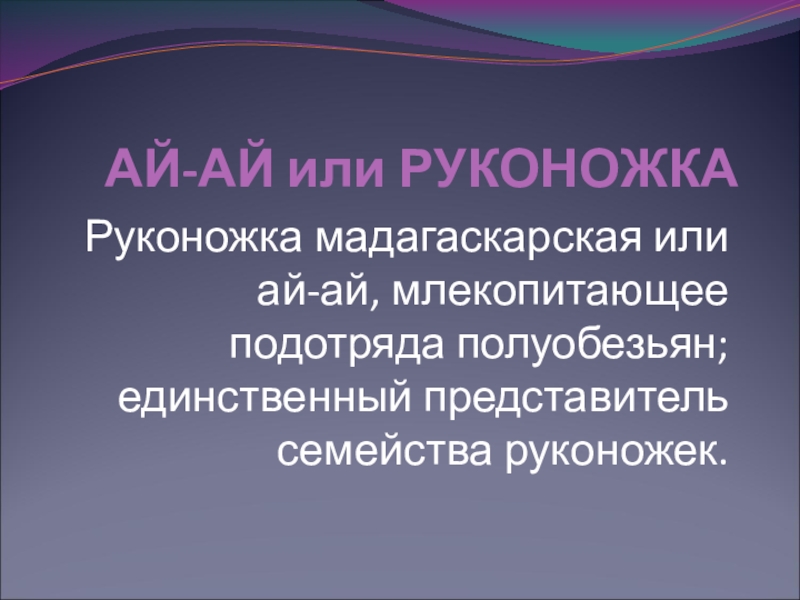 АЙ-АЙ или РУКОНОЖКА

Руконожка мадагаскарская или ай-ай, млекопитающее подотряда полуобезьян; единственный представитель семейства руконожек.